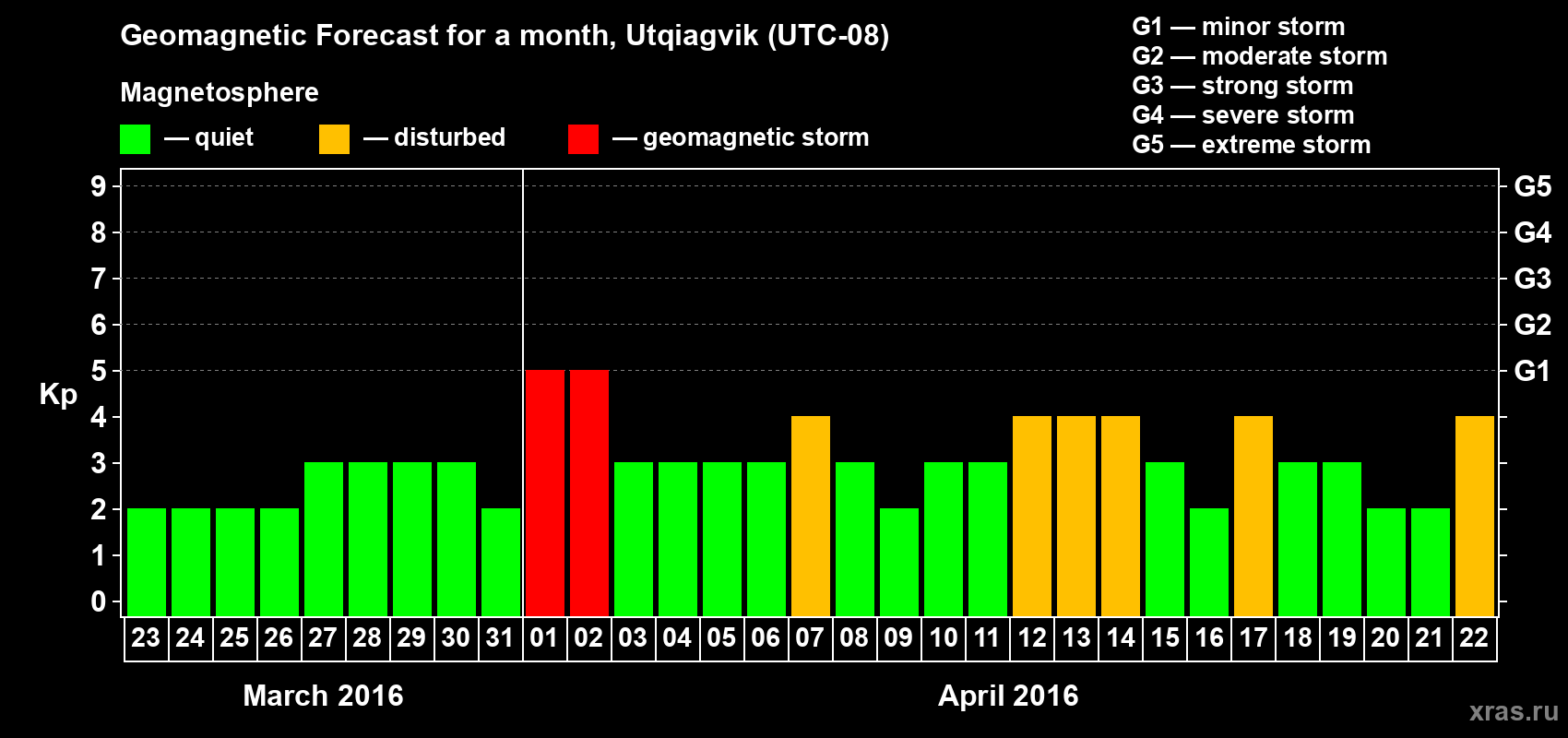 Geomagnetic Forecast for a month, Utqiagvik (UTC-08)

Magnetosphere

— quiet — disturbed — geomagnetic storm

G1 — minor storm
G2 — moderate storm
G3 — strong storm
G4 — severe storm
G5 — extreme storm

Kp

9 8 7 6 5 4 3 2 1 0

G5 G4 G3 G2 G1

23 24 25 26 27 28 29 30 31 01 02 03 04 05 06 07 08 09 10 11 12 13 14 15 16 17 18 19 20 21 22

March 2016

April 2016

xras.ru